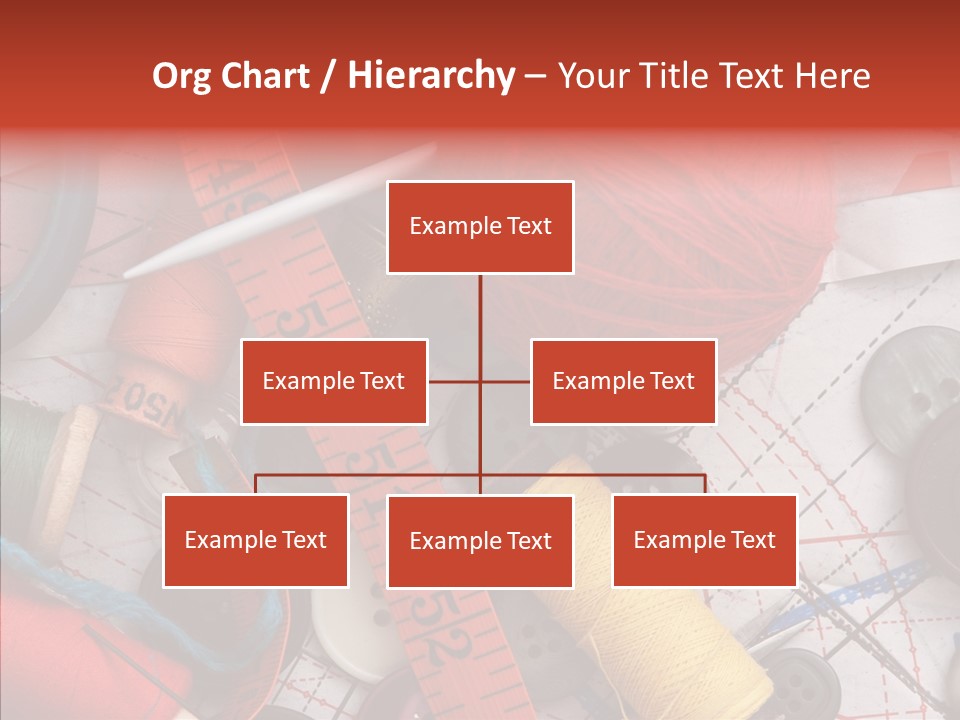 Org Chart / Hierarchy – Your Title Text Here

Example Text

Example Text

Example Text

Example Text

Example Text

Example Text